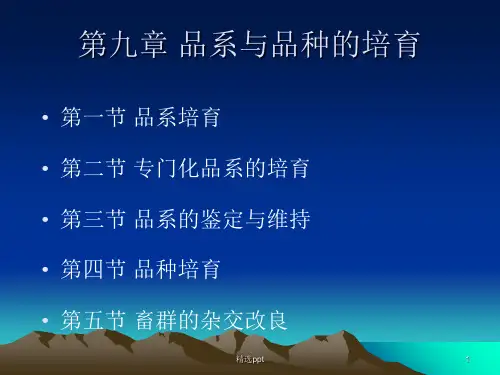 第九章 品系与品种的培育

• 第一节 品系培育

• 第二节 专门化品系的培育

• 第三节 品系的鉴定与维持

• 第四节 品种培育

• 第五节 畜群的杂交改良

精选ppt

1